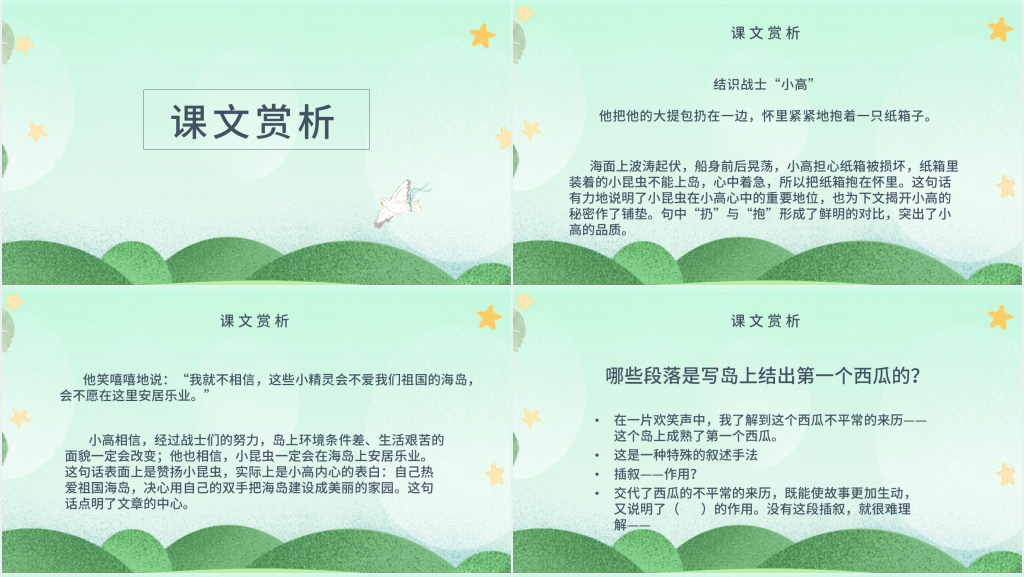 课文赏析

课文赏析

结识战士“小高”

他把他的大提包扔在一边，怀里紧紧地抱着一只纸箱子。

海面上波涛起伏，船身前后晃荡，小高担心纸箱被损坏，纸箱里装着的小昆虫不能上岛，心中着急，所以把纸箱抱在怀里。这句话有力地说明了小昆虫在小高心中的重要地位，也为下文揭开小高的秘密作了铺垫。句中“扔”与“抱”形成了鲜明的对比，突出了小高的品质。

课文赏析

他笑嘻嘻地说：“我就不相信，这些小精灵会不爱我们祖国的海岛，会不愿在这里安居乐业。”

小高相信，经过战士们的努力，岛上环境条件差、生活艰苦的面貌一定会改变；他也相信，小昆虫一定会在海岛上安居乐业。这句话表面上是赞扬小昆虫，实际上是小高内心的表白：自己热爱祖国海岛，决心用自己的双手把海岛建设成美丽的家园。这句话点明了文章的中心。

课文赏析

哪些段落是写岛上结出第一个西瓜的？

• 在一片欢笑声中，我了解到这个西瓜不平常的来历——这个岛上成熟了第一个西瓜。
• 这是一种特殊的叙述手法
• 插叙——作用？
• 交代了西瓜的不平常的来历，既能使故事更加生动，又说明了（ ）的作用。没有这段插叙，就很难理解——